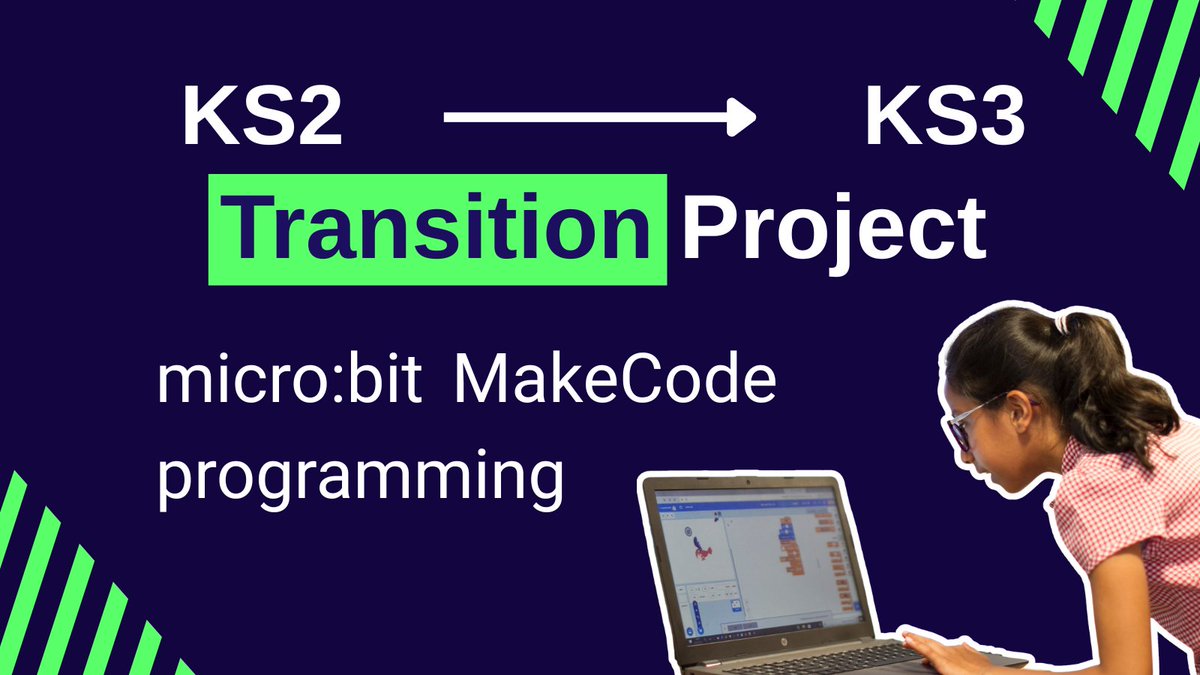 KS2 → KS3

Transition Project

micro:bit MakeCode programming